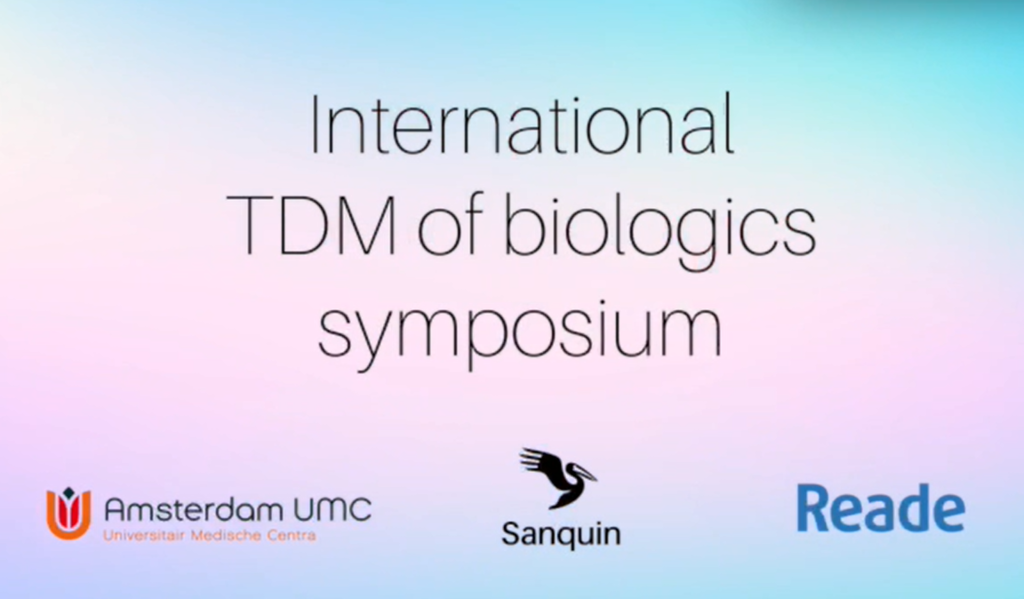 International TDM of biologics symposium

Amsterdam UMC
Universitair Medische Centra

Sanquin

Reade